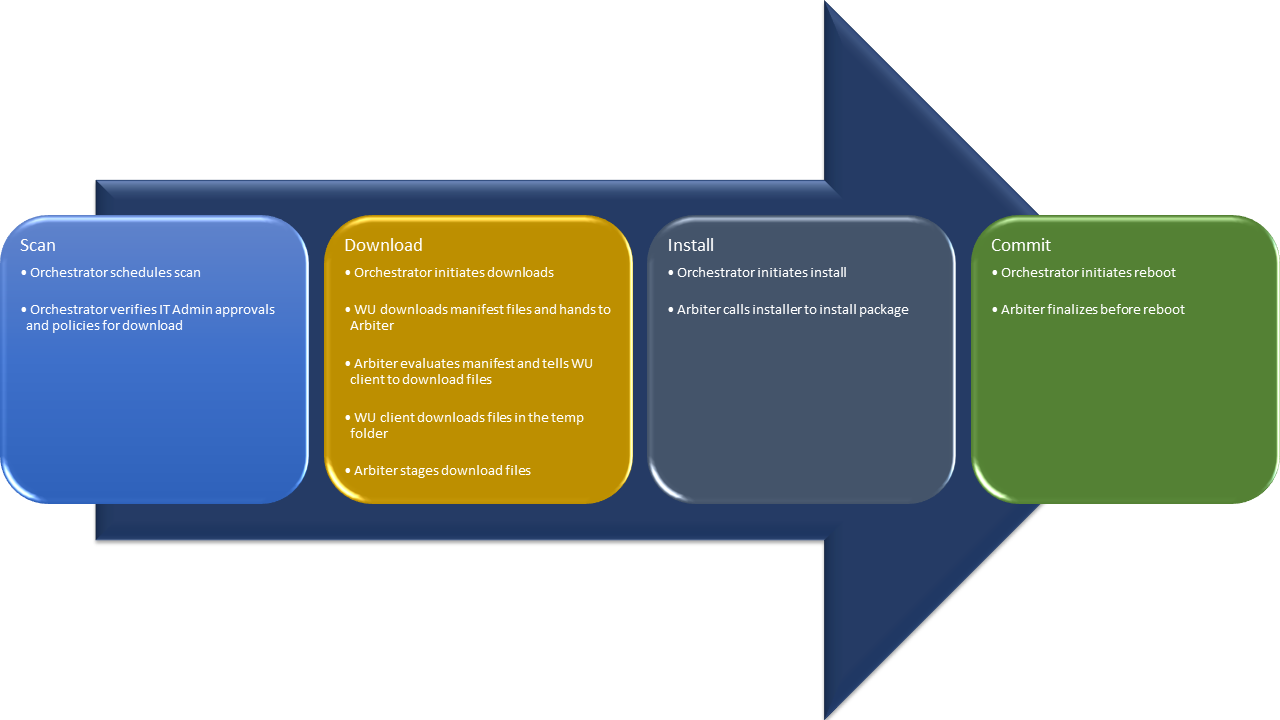 Scan
• Orchestrator schedules scan
• Orchestrator verifies IT Admin approvals and policies for download

Download
• Orchestrator initiates downloads
• WU downloads manifest files and hands to Arbiter
• Arbiter evaluates manifest and tells WU client to download files
• WU client downloads files in the temp folder
• Arbiter stages download files

Install
• Orchestrator initiates install
• Arbiter calls installer to install package

Commit
• Orchestrator initiates reboot
• Arbiter finalizes before reboot